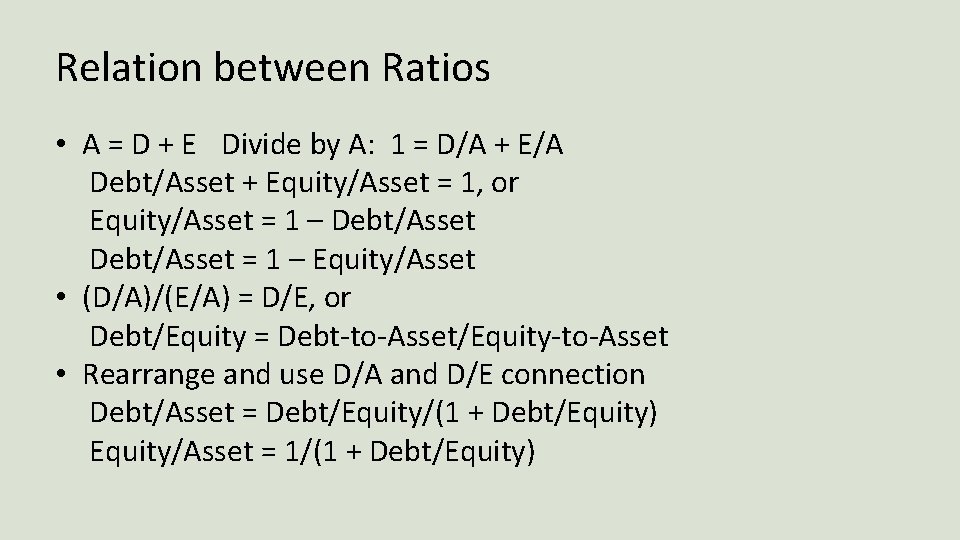 Relation between Ratios

• A = D + E Divide by A: 1 = D/A + E/A
Debt/Asset + Equity/Asset = 1, or
Equity/Asset = 1 – Debt/Asset
Debt/Asset = 1 – Equity/Asset
• (D/A)/(E/A) = D/E, or
Debt/Equity = Debt-to-Asset/Equity-to-Asset
• Rearrange and use D/A and D/E connection
Debt/Asset = Debt/Equity/(1 + Debt/Equity)
Equity/Asset = 1/(1 + Debt/Equity)